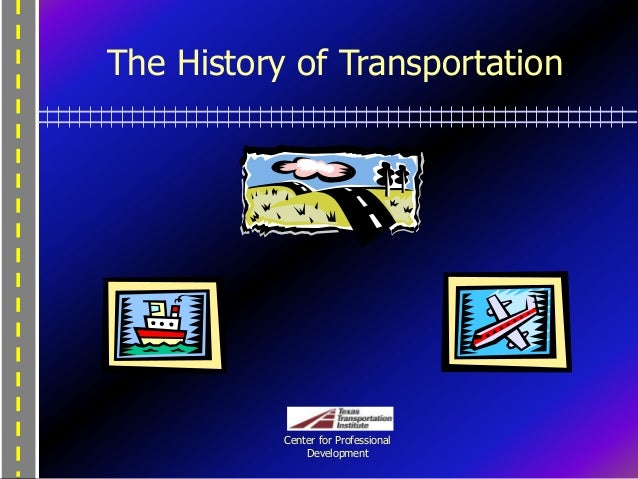 The History of Transportation

Texas Transportation Institute

Center for Professional Development